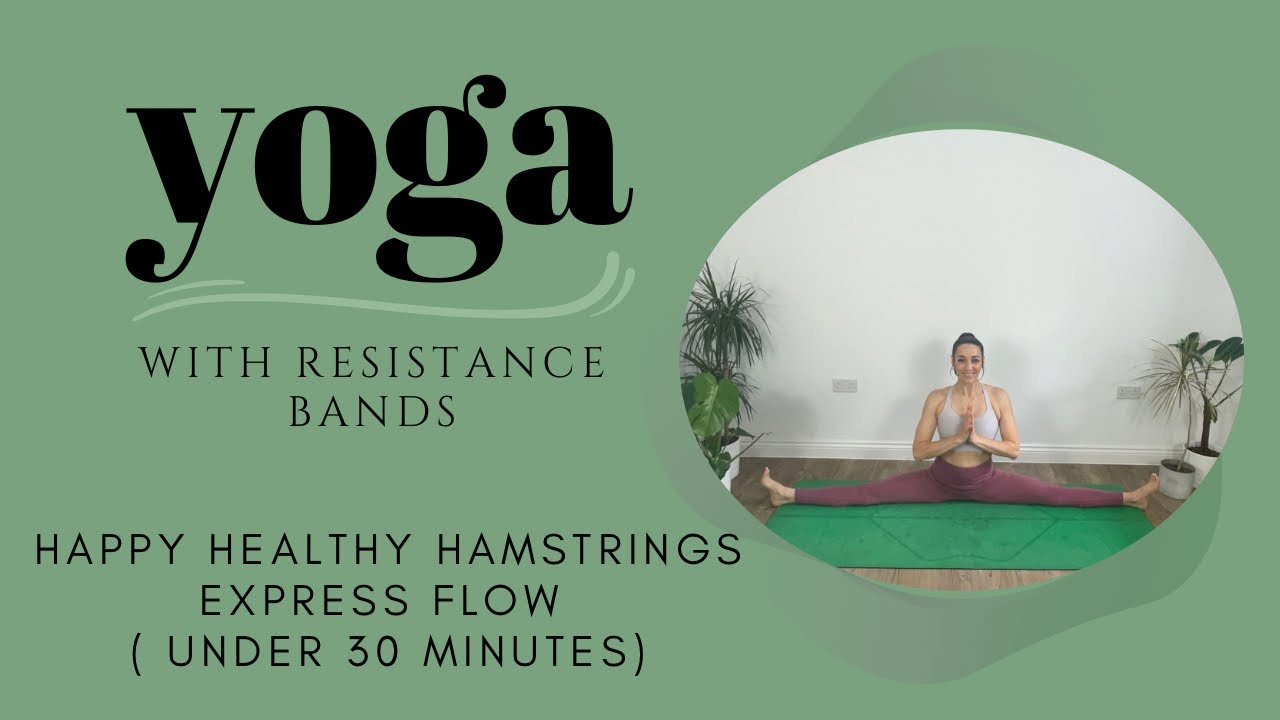 yoga

WITH RESISTANCE BANDS

HAPPY HEALTHY HAMSTRINGS EXPRESS FLOW ( UNDER 30 MINUTES)